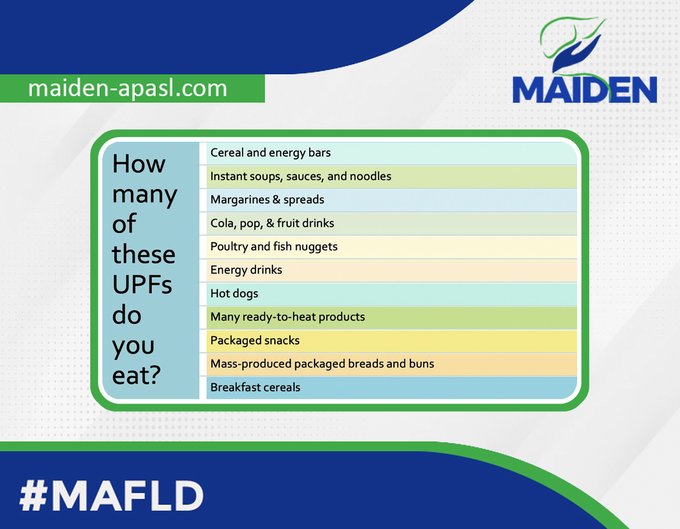 maiden-apasl.com

MAIDEN

How many of these UPFs do you eat?

Cereal and energy bars
Instant soups, sauces, and noodles
Margarines & spreads
Cola, pop, & fruit drinks
Poultry and fish nuggets
Energy drinks
Hot dogs
Many ready-to-heat products
Packaged snacks
Mass-produced packaged breads and buns
Breakfast cereals

#MAFLD